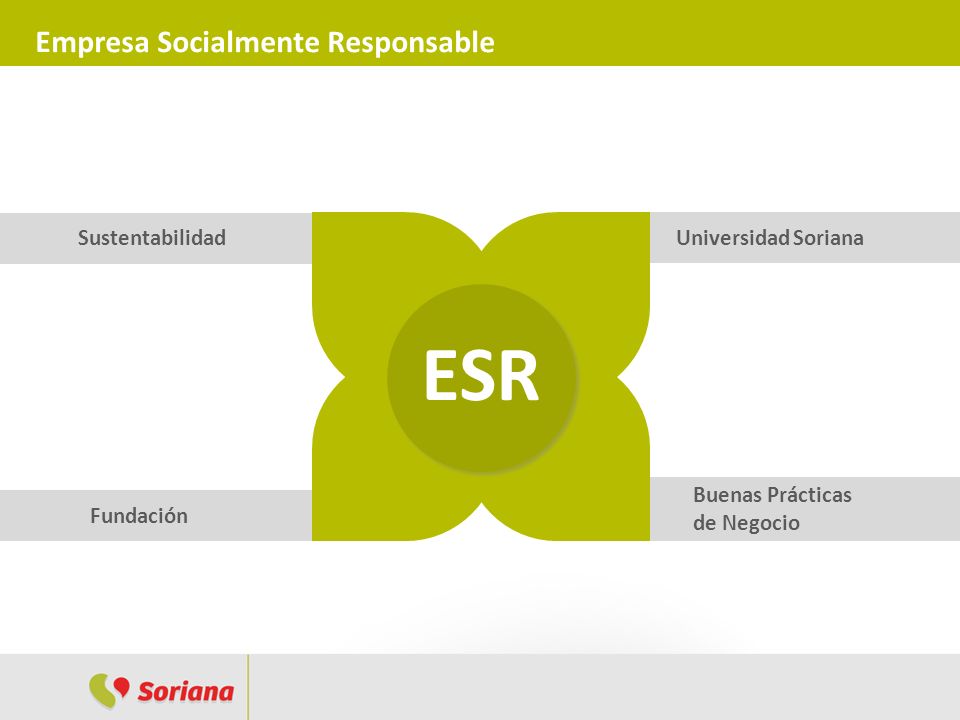 Empresa Socialmente Responsable

Sustentabilidad

Universidad Soriana

ESR

Fundación

Buenas Prácticas de Negocio

Soriana